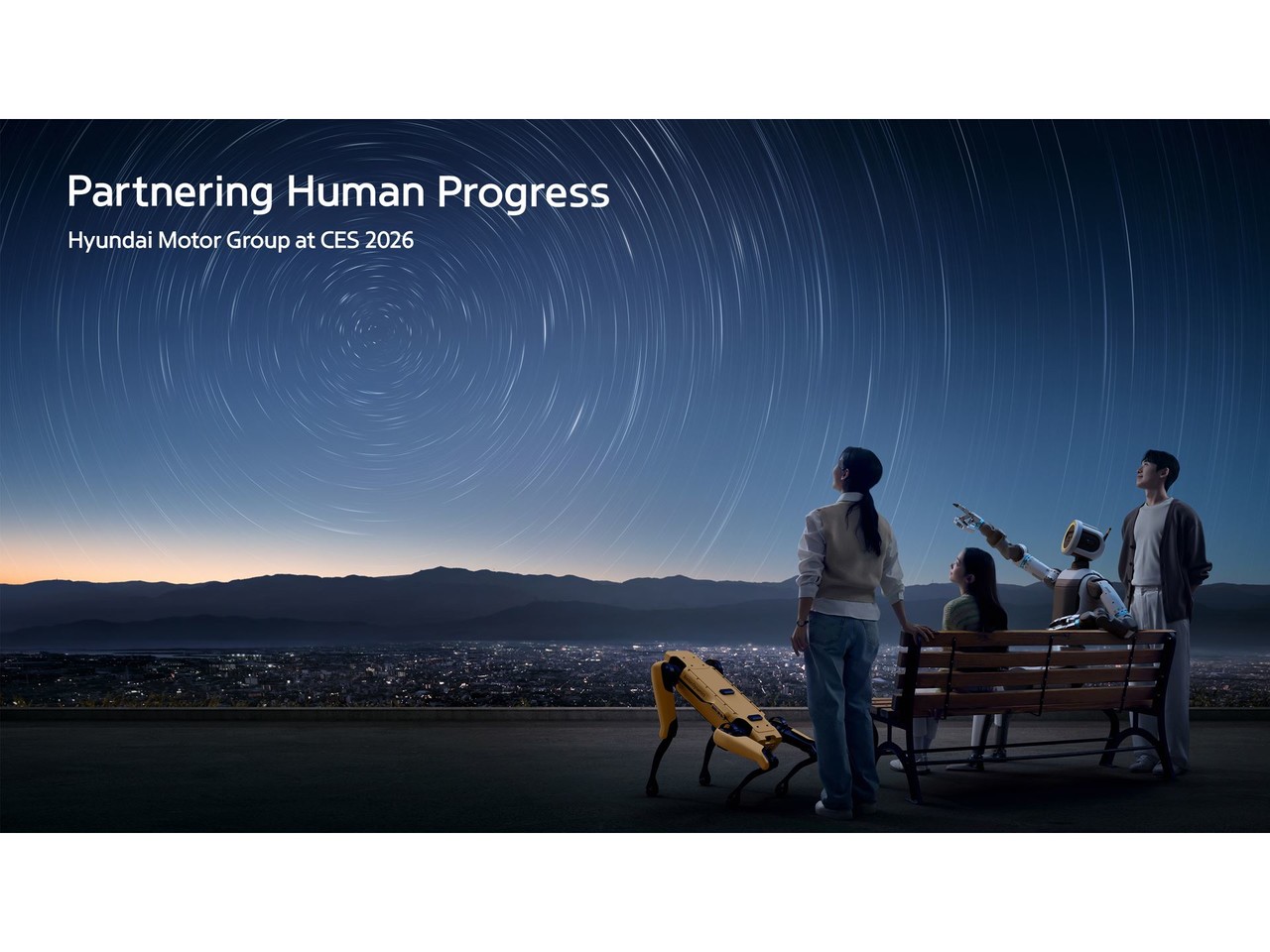 Partnering Human Progress

Hyundai Motor Group at CES 2026